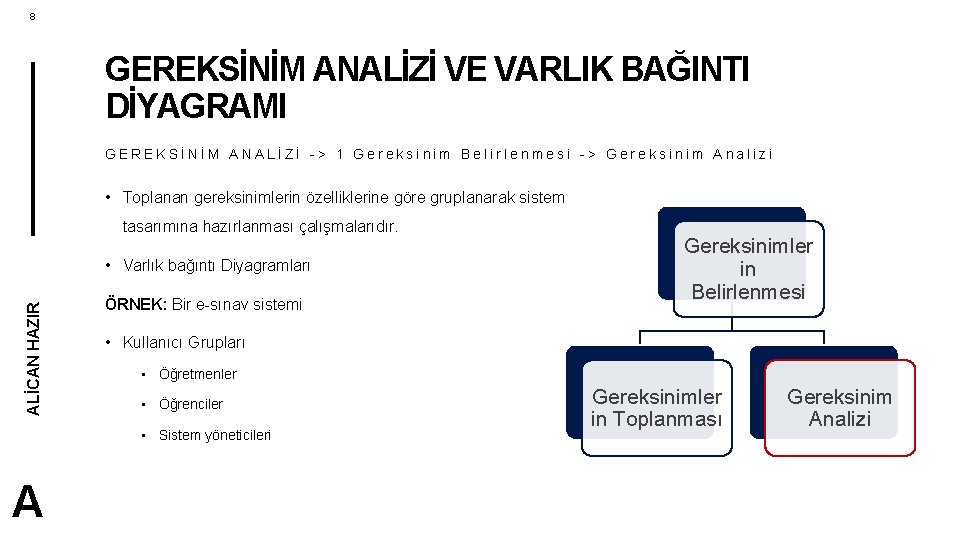 8

GEREKSİNİM ANALİZİ VE VARLIK BAĞINTI DİYAGRAMI

GEREKSİNİM ANALİZİ -> 1 Gereksinim Belirlenmesi -> Gereksinim Analizi

• Toplanan gereksinimlerin özelliklerine göre gruplanarak sistem tasarımına hazırlanması çalışmalarıdır.

• Varlık bağıntı Diyagramları

ÖRNEK: Bir e-sınav sistemi

• Kullanıcı Grupları

▪ Öğretmenler

▪ Öğrenciler

▪ Sistem yöneticileri

Gereksinimler in Belirlenmesi

Gereksinimler in Toplanması

Gereksinim Analizi

ALİCAN HAZIR

A